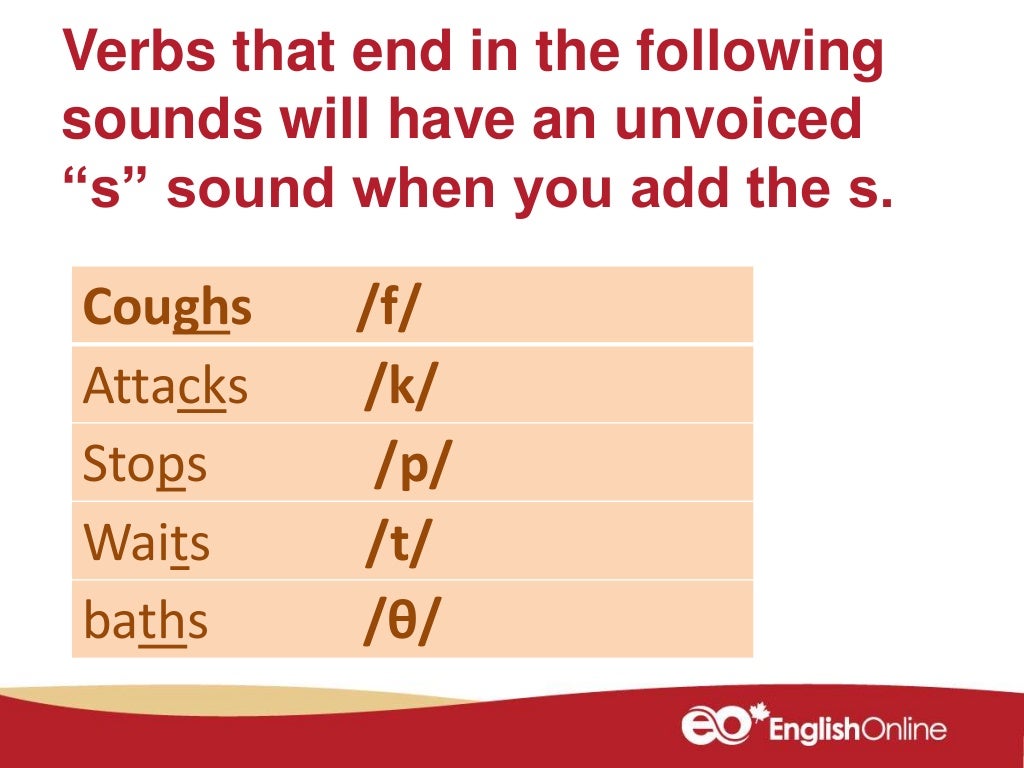 Verbs that end in the following sounds will have an unvoiced “s” sound when you add the s.

| Coughs | /f/ |
|---|---|
| Attacks | /k/ |
| Stops | /p/ |
| Waits | /t/ |
| baths | /θ/ |

eo EnglishOnline